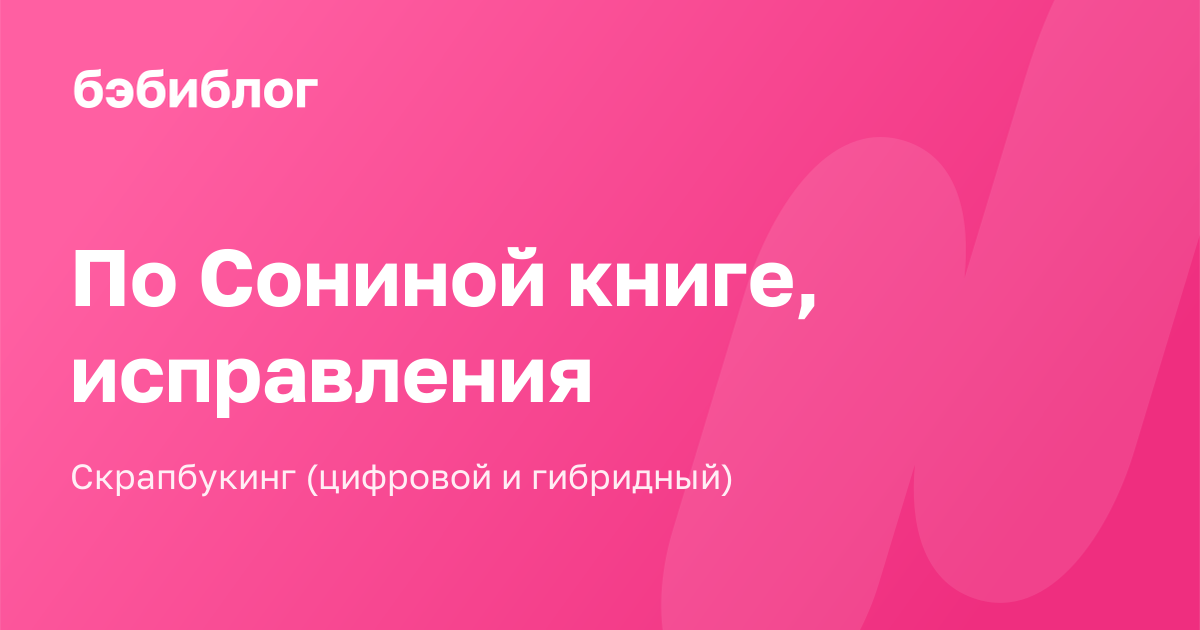 бэбиблог

По Сониной книге, исправления

Скрапбукинг (цифровой и гибридный)